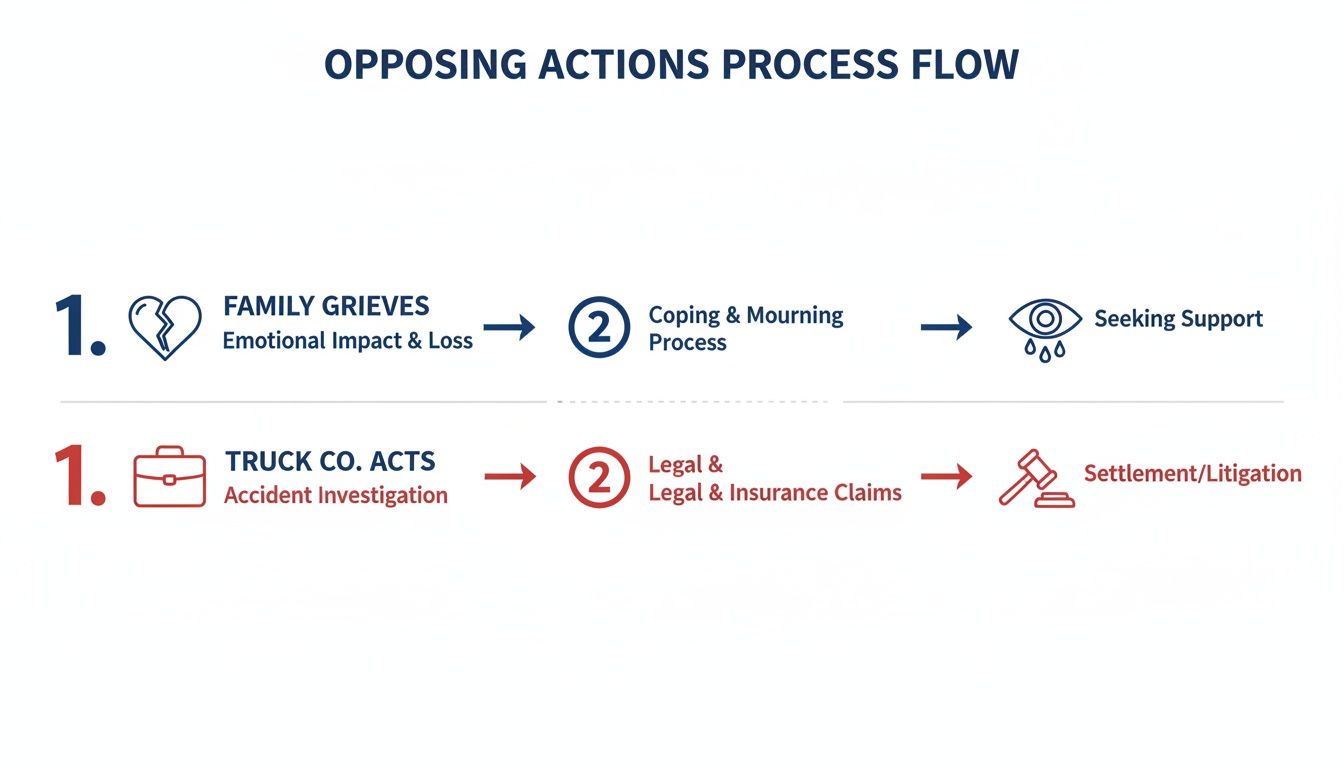 OPPOSING ACTIONS PROCESS FLOW

1. FAMILY GRIEVES
Emotional Impact & Loss

2 Coping & Mourning Process

Seeking Support

1. TRUCK CO. ACTS
Accident Investigation

2 Legal &
Legal & Insurance Claims

Settlement/Litigation